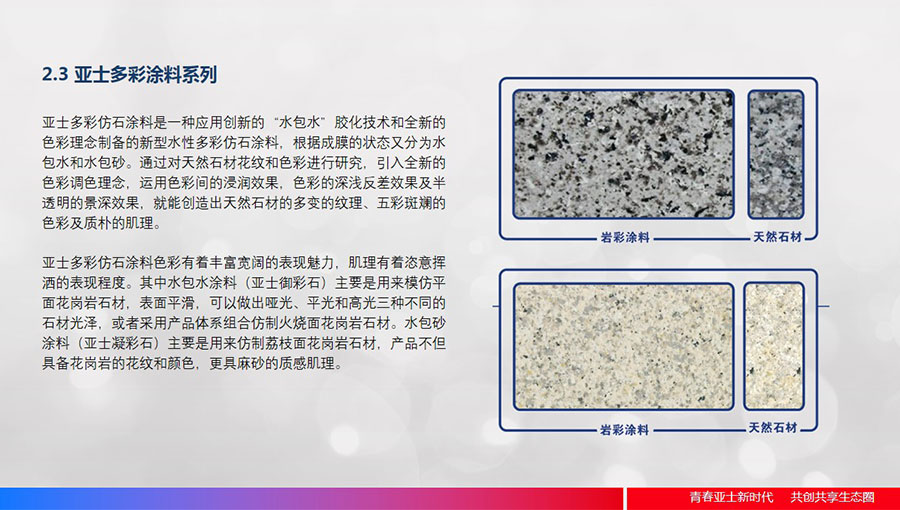 2.3 亚士多彩涂料系列

亚士多彩仿石涂料是一种应用创新的“水包水”胶化技术和全新的色彩理念制备的新型水性多彩仿石涂料，根据成膜的状态又分为水包水和水包砂。通过对天然石材花纹和色彩进行研究，引入全新的色彩调色理念，运用色彩间的浸润效果，色彩的深浅反差效果及半透明的景深效果，就能创造出天然石材的多变的纹理、五彩斑斓的色彩及质朴的肌理。

亚士多彩仿石涂料色彩有着丰富宽阔的表现魅力，肌理有着恣意挥洒的表现程度。其中水包水涂料（亚士御彩石）主要是用来模仿平面花岗岩石材，表面平滑，可以做出哑光、平光和高光三种不同的石材光泽，或者采用产品体系组合仿制火烧面花岗岩石材。水包砂涂料（亚士凝彩石）主要是用来仿制荔枝面花岗岩石材，产品不但具备花岗岩的花纹和颜色，更具麻砂的质感肌理。

岩彩涂料
天然石材

岩彩涂料
天然石材

青春亚士新时代　共创共享生态圈